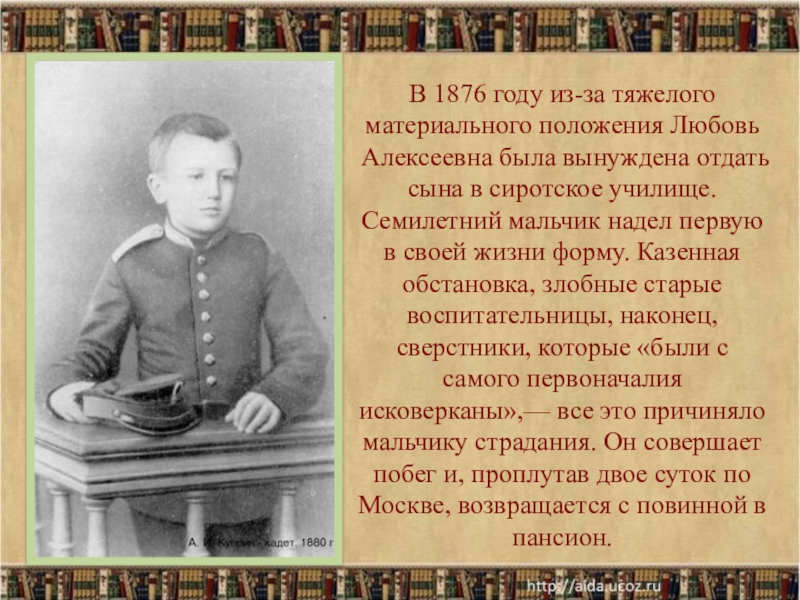 А. И. Куприн - кадет. 1880 г

В 1876 году из-за тяжелого материального положения Любовь Алексеевна была вынуждена отдать сына в сиротское училище. Семилетний мальчик надел первую в своей жизни форму. Казенная обстановка, злобные старые воспитательницы, наконец, сверстники, которые «были с самого первоначалия исковерканы»,— все это причиняло мальчику страдания. Он совершает побег и, проплутав двое суток по Москве, возвращается с повинной в пансион.

http://aida.ucoz.ru